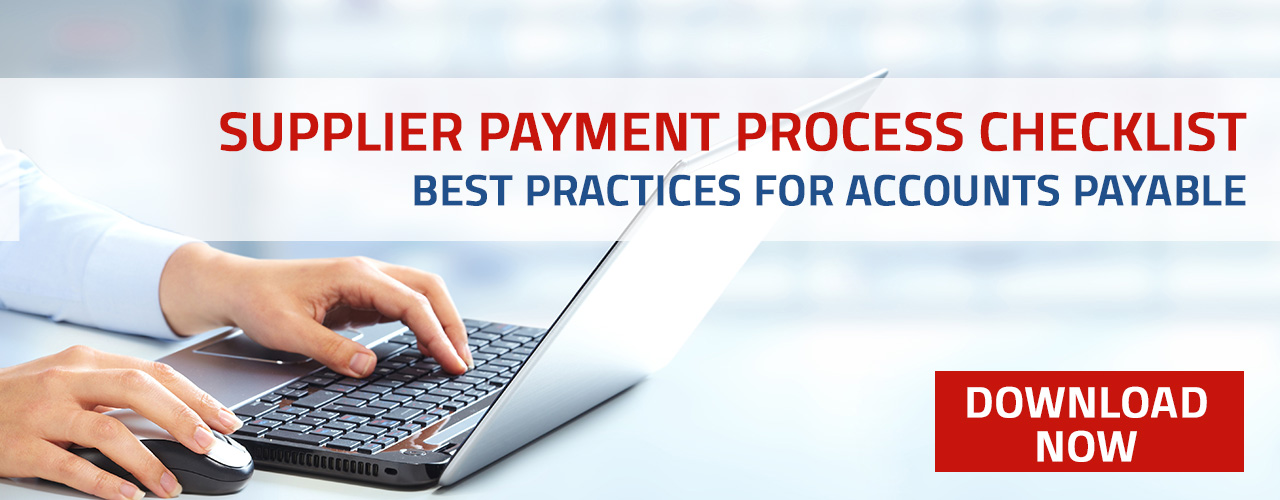 SUPPLIER PAYMENT PROCESS CHECKLIST
BEST PRACTICES FOR ACCOUNTS PAYABLE

DOWNLOAD NOW